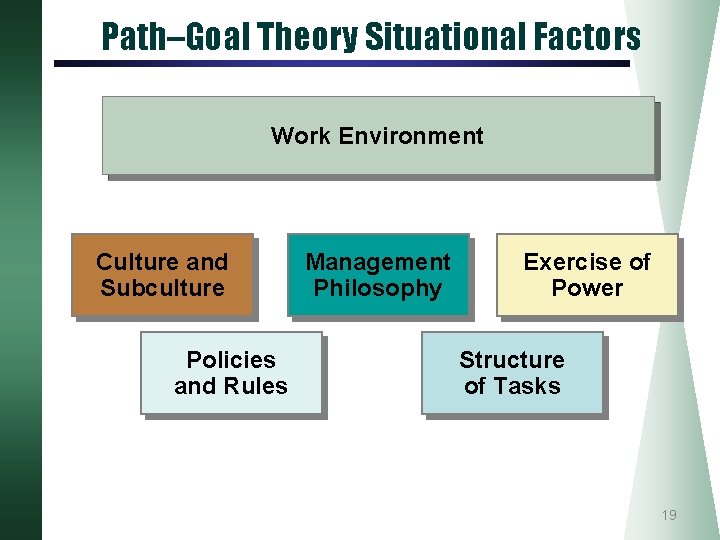 Path–Goal Theory Situational Factors

Work Environment

Culture and Subculture

Management Philosophy

Exercise of Power

Policies and Rules

Structure of Tasks

19